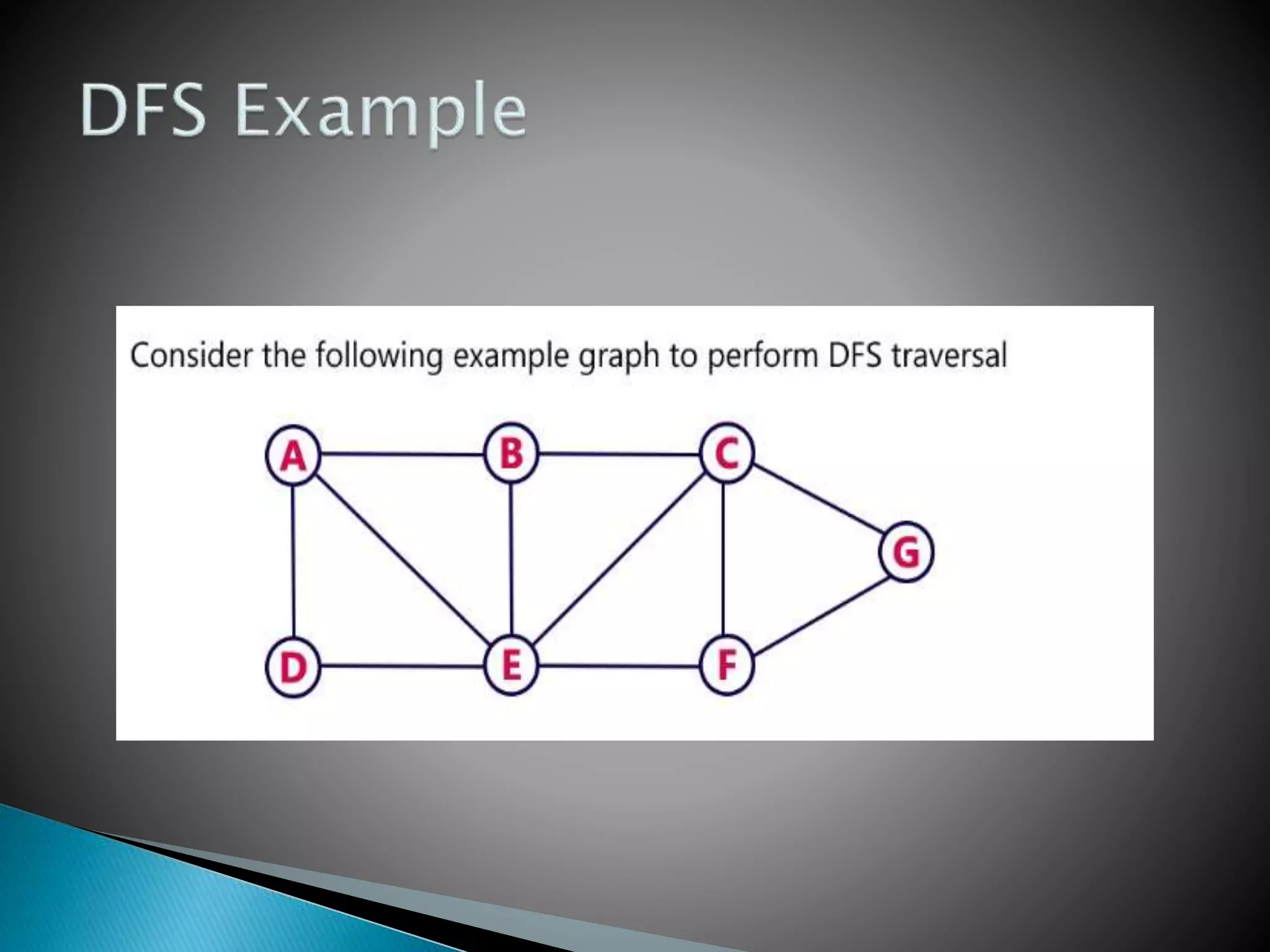 DFS Example

Consider the following example graph to perform DFS traversal

A B C G D E F